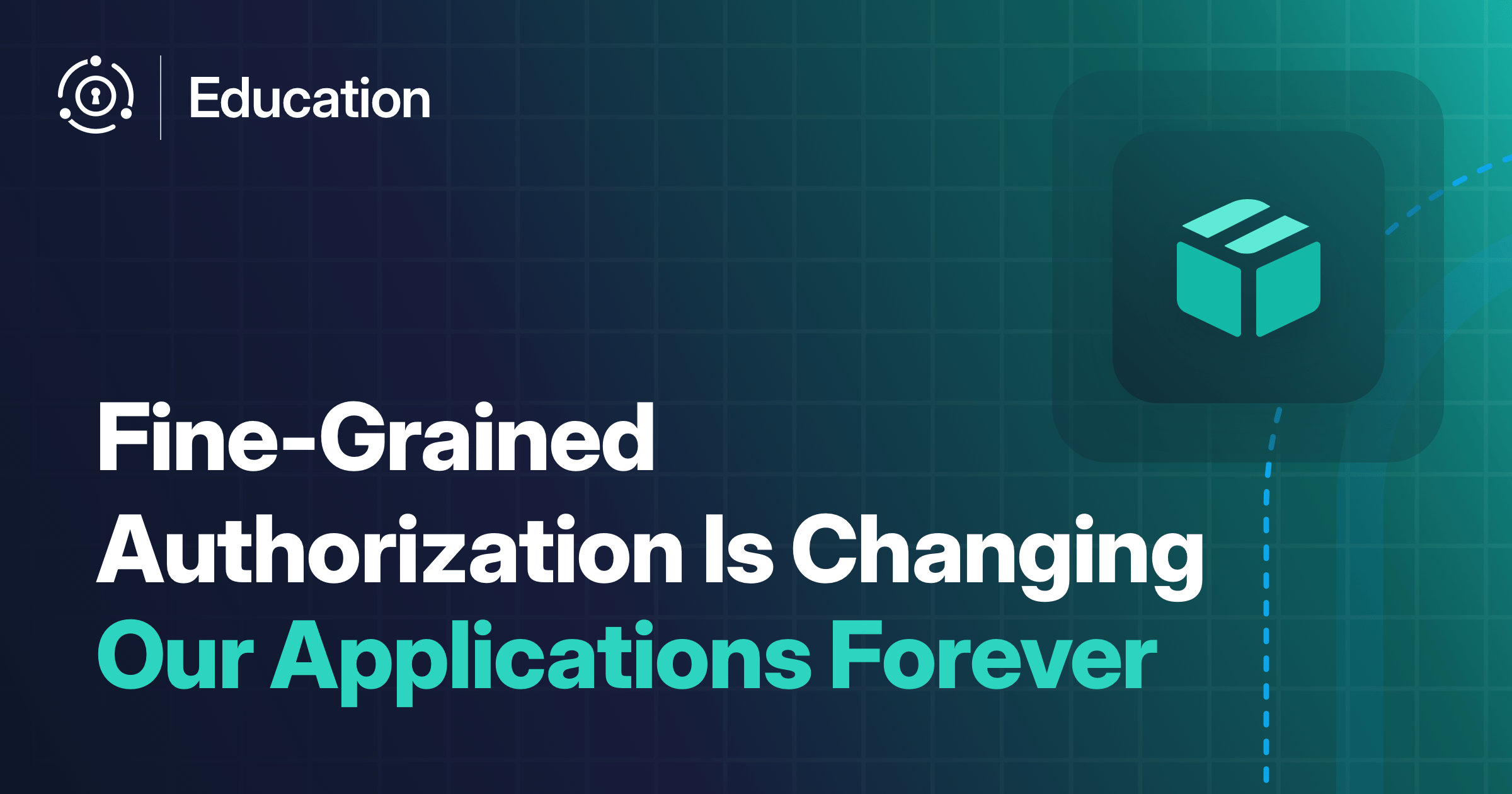 Education

Fine-Grained Authorization Is Changing Our Applications Forever